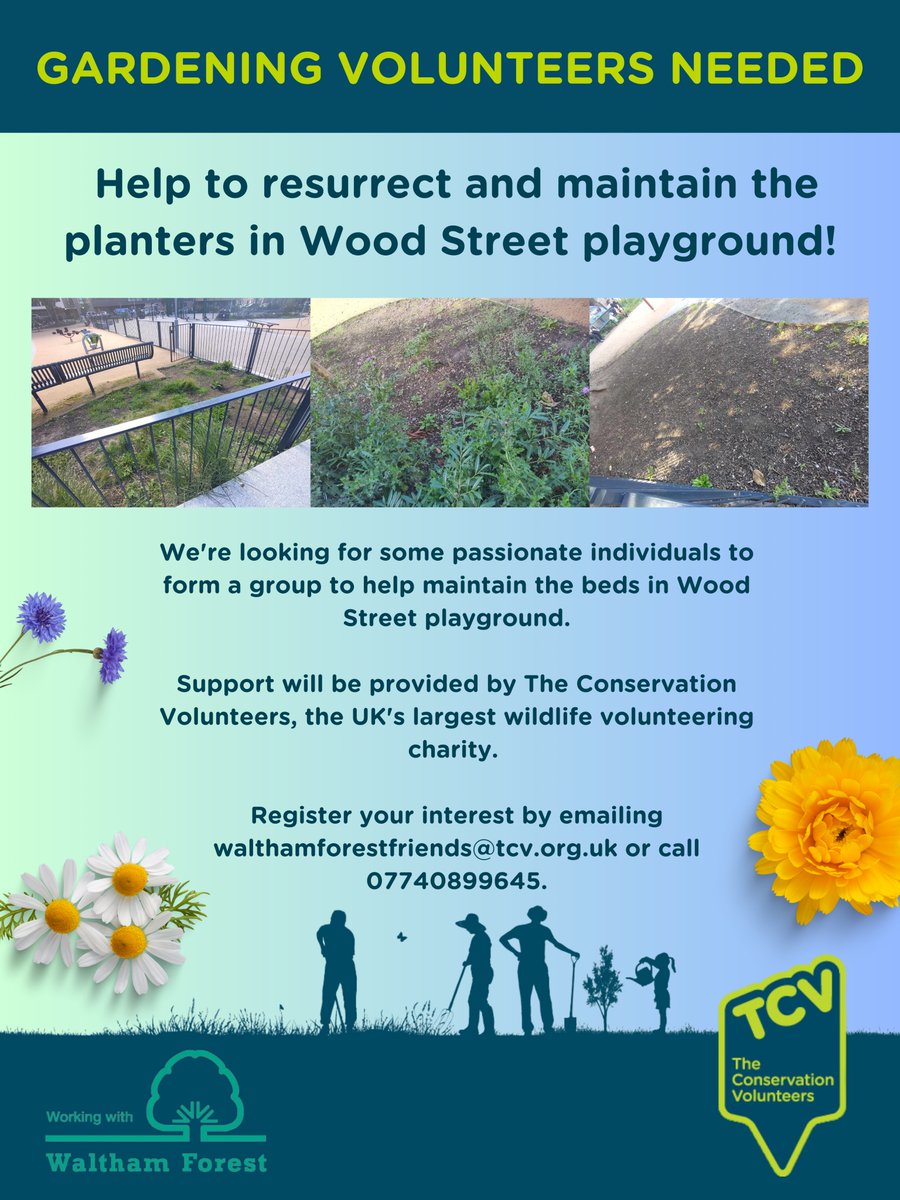 GARDENING VOLUNTEERS NEEDED

Help to resurrect and maintain the planters in Wood Street playground!

We're looking for some passionate individuals to form a group to help maintain the beds in Wood Street playground.

Support will be provided by The Conservation Volunteers, the UK's largest wildlife volunteering charity.

Register your interest by emailing walthamforestfriends@tcv.org.uk or call 07740899645.

Working with
Waltham Forest

TCV
The Conservation Volunteers